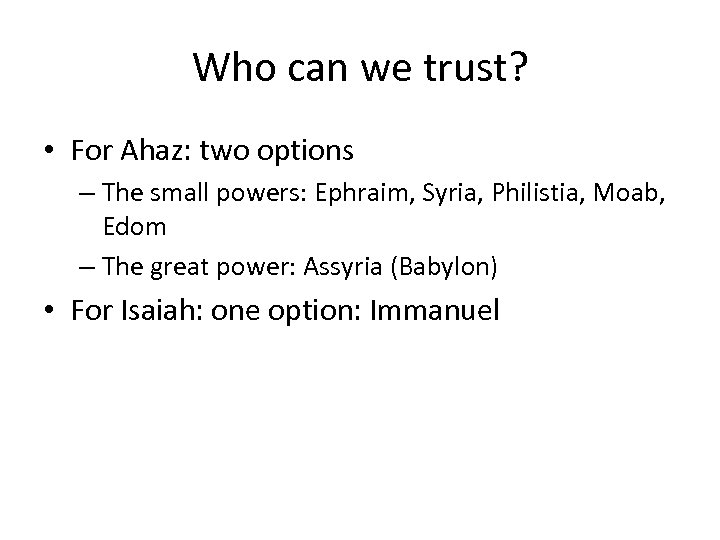 Who can we trust?

• For Ahaz: two options
– The small powers: Ephraim, Syria, Philistia, Moab, Edom
– The great power: Assyria (Babylon)
• For Isaiah: one option: Immanuel